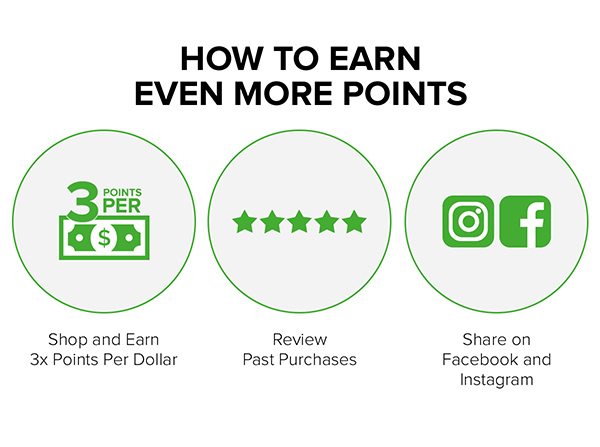 HOW TO EARN
EVEN MORE POINTS

3 POINTS PER
$

Shop and Earn
3x Points Per Dollar

Review
Past Purchases

Share on
Facebook and
Instagram